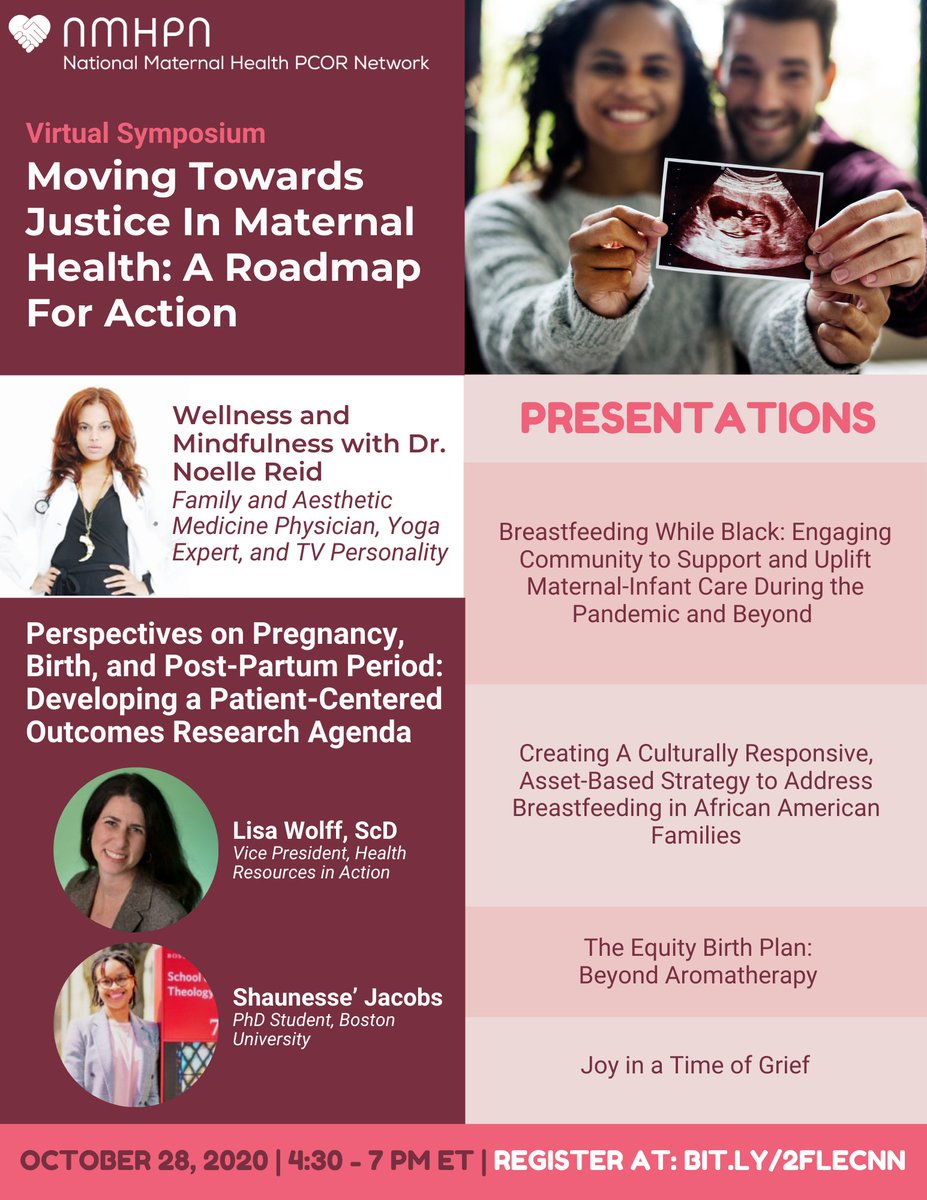 NMHPN
National Maternal Health PCOR Network

Virtual Symposium
Moving Towards Justice In Maternal Health: A Roadmap For Action

Wellness and Mindfulness with Dr. Noelle Reid
Family and Aesthetic Medicine Physician, Yoga Expert, and TV Personality

Perspectives on Pregnancy, Birth, and Post-Partum Period: Developing a Patient-Centered Outcomes Research Agenda

Lisa Wolff, ScD
Vice President, Health Resources in Action

School Theology

Shaunesse' Jacobs
PhD Student, Boston University

PRESENTATIONS

Breastfeeding While Black: Engaging Community to Support and Uplift Maternal-Infant Care During the Pandemic and Beyond

Creating A Culturally Responsive, Asset-Based Strategy to Address Breastfeeding in African American Families

The Equity Birth Plan: Beyond Aromatherapy

Joy in a Time of Grief

OCTOBER 28, 2020 | 4:30 - 7 PM ET | REGISTER AT: BIT.LY/2FLECNN